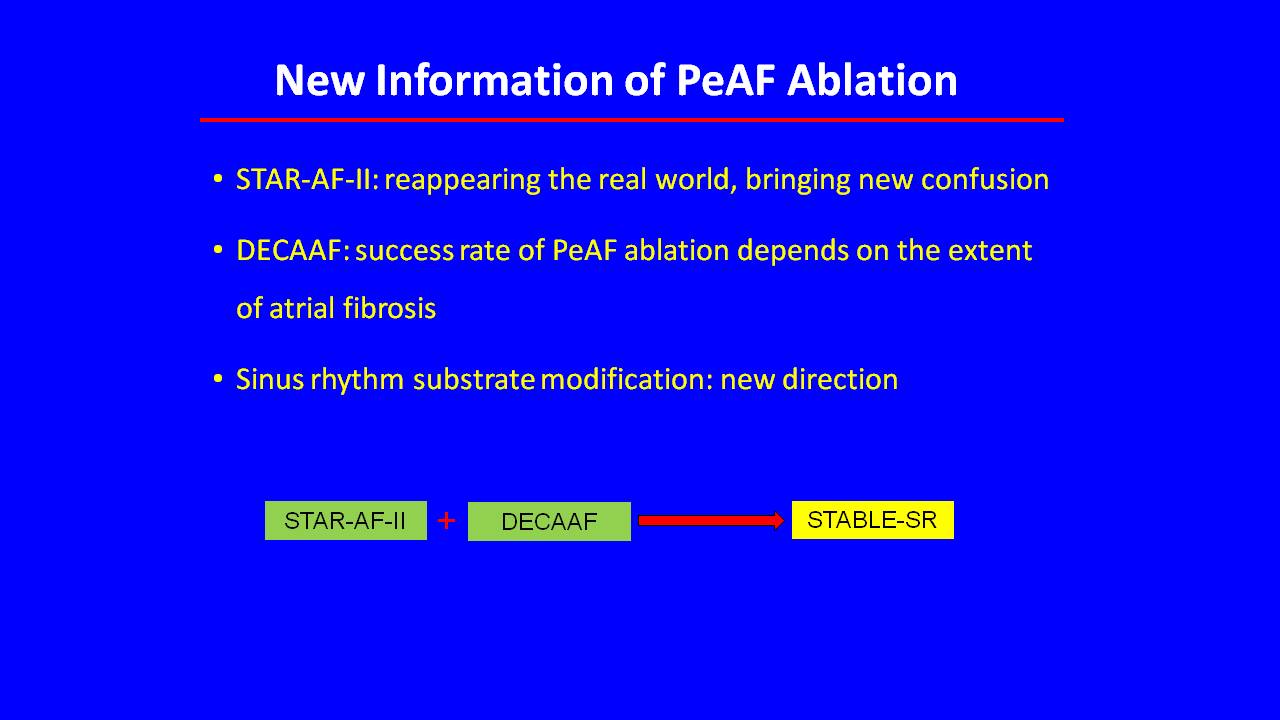 New Information of PeAF Ablation

• STAR-AF-II: reappearing the real world, bringing new confusion

• DECAAF: success rate of PeAF ablation depends on the extent of atrial fibrosis

• Sinus rhythm substrate modification: new direction

STAR-AF-II + DECAAF STABLE-SR